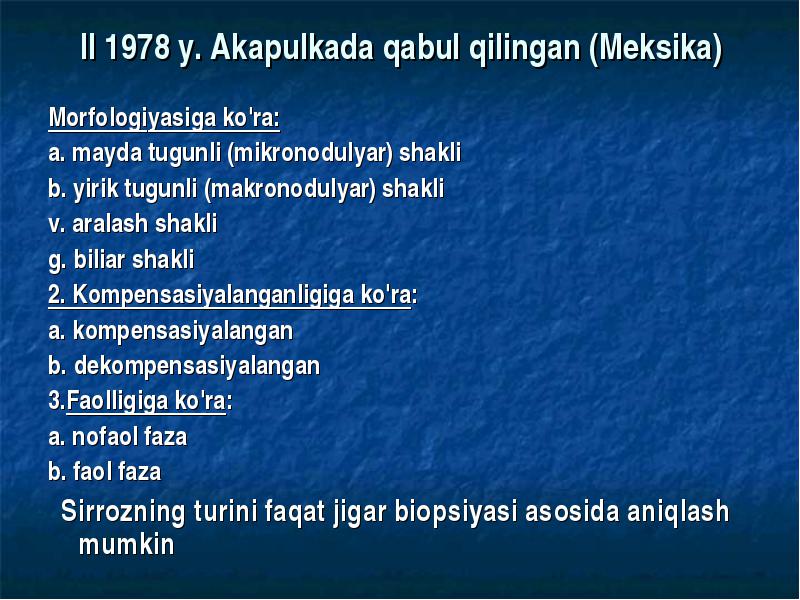 II 1978 y. Akapulkada qabul qilingan (Meksika)

Morfologiyasiga ko'ra:
a. mayda tugunli (mikronodulyar) shakli
b. yirik tugunli (makronodulyar) shakli
v. aralash shakli
g. biliar shakli
2. Kompensasiyalanganligiga ko'ra:
a. kompensasiyalangan
b. dekompensasiyalangan
3.Faolligiga ko'ra:
a. nofaol faza
b. faol faza

Sirrozning turini faqat jigar biopsiyasi asosida aniqlash mumkin